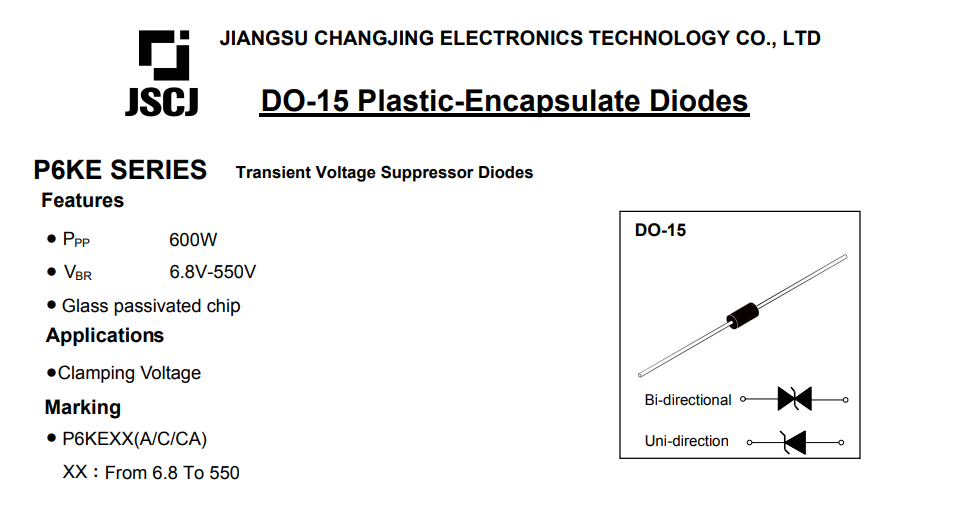 JSCJ

JIANGSU CHANGJING ELECTRONICS TECHNOLOGY CO., LTD

DO-15 Plastic-Encapsulate Diodes

P6KE SERIES Transient Voltage Suppressor Diodes

Features

● $P_{PP}$ 600W

● $V_{BR}$ 6.8V-550V

● Glass passivated chip

Applications

●Clamping Voltage

Marking

● P6KEXX(A/C/CA)

XX：From 6.8 To 550

DO-15

Bi-directional

Uni-direction